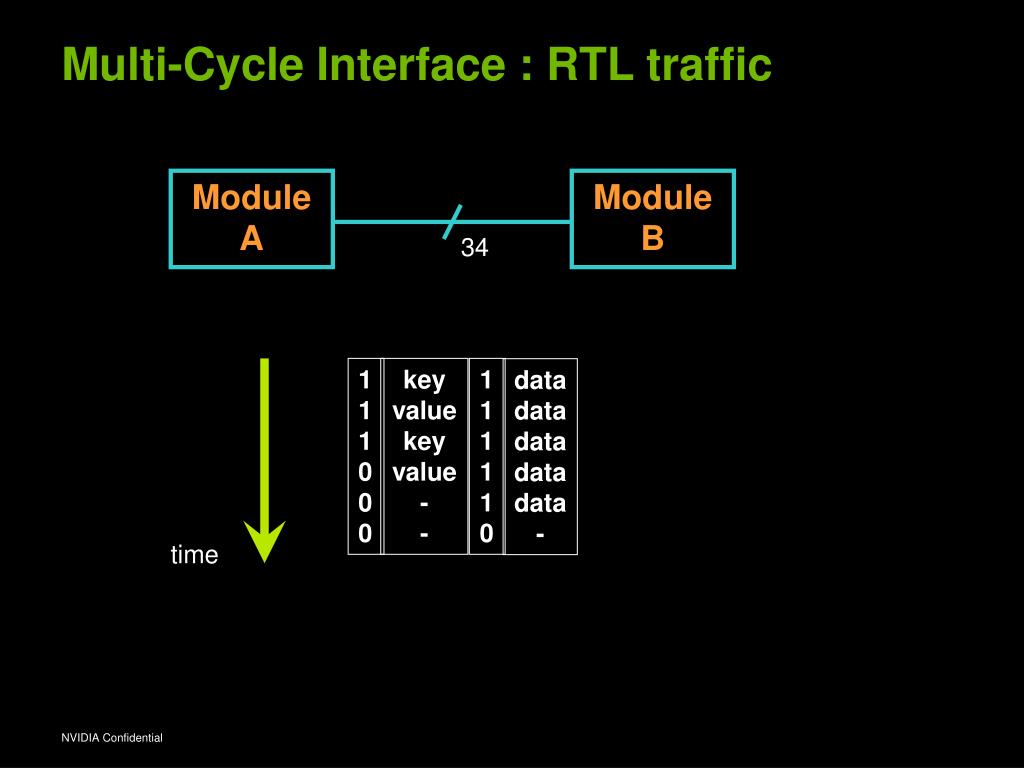 Multi-Cycle Interface : RTL traffic

Module A

34

Module B

| 1 | key | 1 | data |
|---|---|---|---|
| 1 | value | 1 | data |
| 1 | key | 1 | data |
| 0 | value | 1 | data |
| 0 | - | 1 | data |
| 0 | - | 0 | - |

time

NVIDIA Confidential